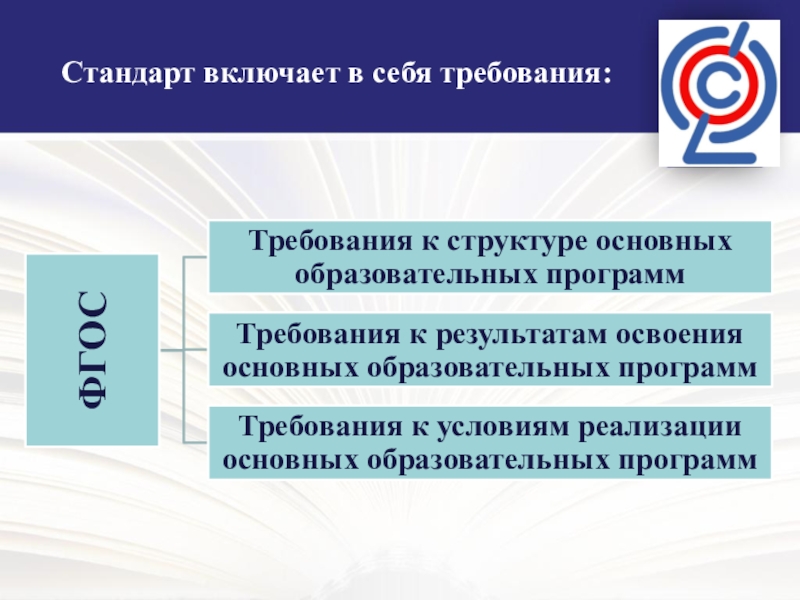 Стандарт включает в себя требования:

ФГОС

Требования к структуре основных образовательных программ

Требования к результатам освоения основных образовательных программ

Требования к условиям реализации основных образовательных программ